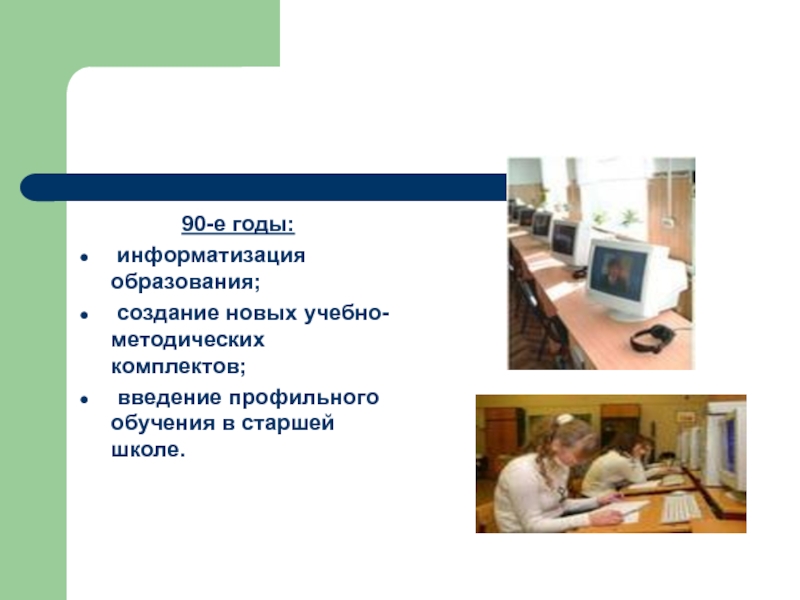 90-е годы:

- информатизация образования;
- создание новых учебно-методических комплектов;
- введение профильного обучения в старшей школе.